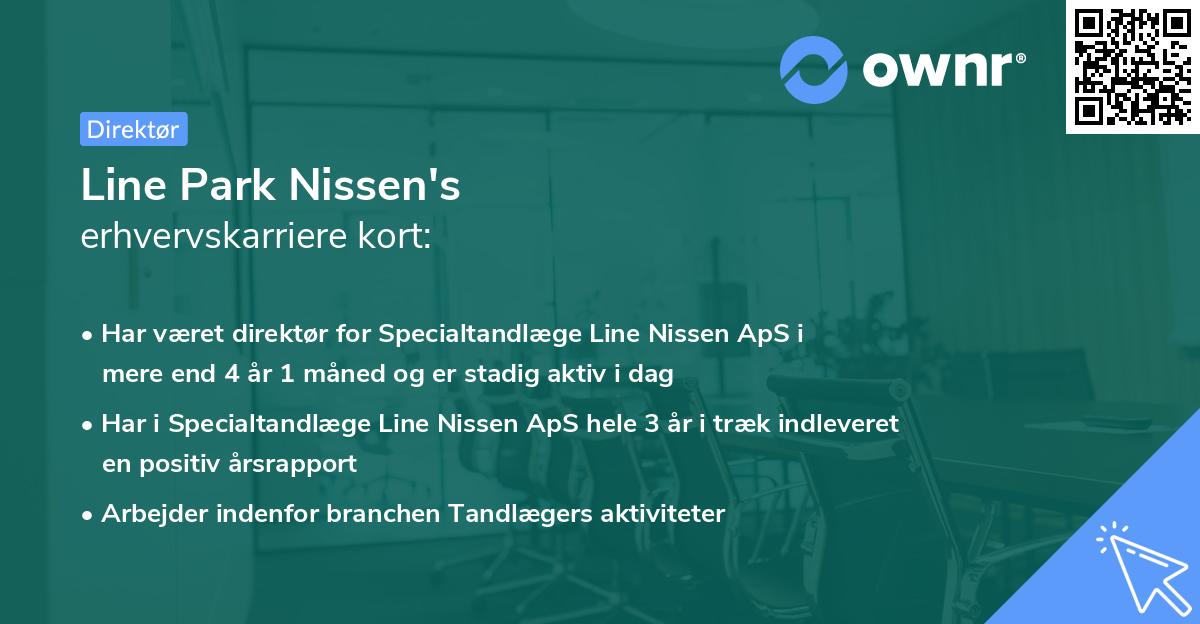 ownr®

Direktør

Line Park Nissen's
erhvervskarriere kort:

• Har været direktør for Specialtandlæge Line Nissen ApS i mere end 4 år 1 måned og er stadig aktiv i dag

• Har i Specialtandlæge Line Nissen ApS hele 3 år i træk indleveret en positiv årsrapport

• Arbejder indenfor branchen Tandlægers aktiviteter